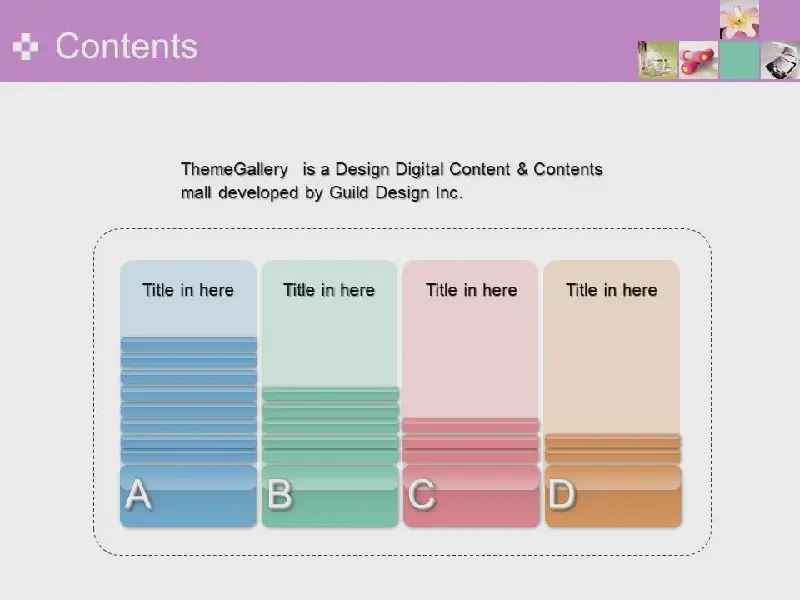 Contents

ThemeGallery is a Design Digital Content & Contents mall developed by Guild Design Inc.

Title in here

A

Title in here

B

Title in here

C

Title in here

D